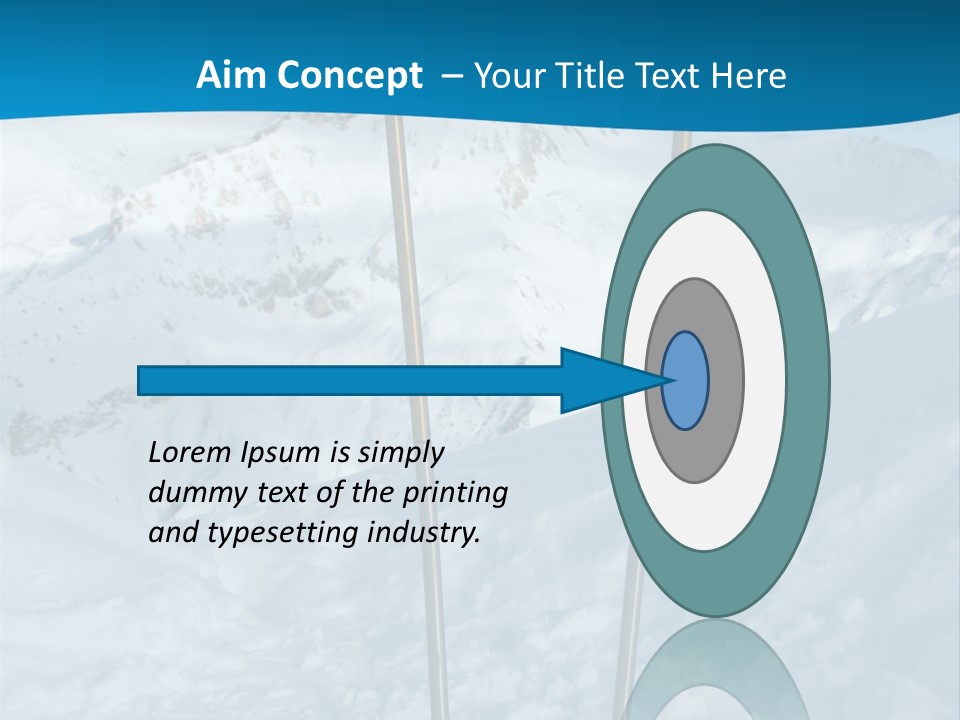 Aim Concept – Your Title Text Here

Lorem Ipsum is simply dummy text of the printing and typesetting industry.